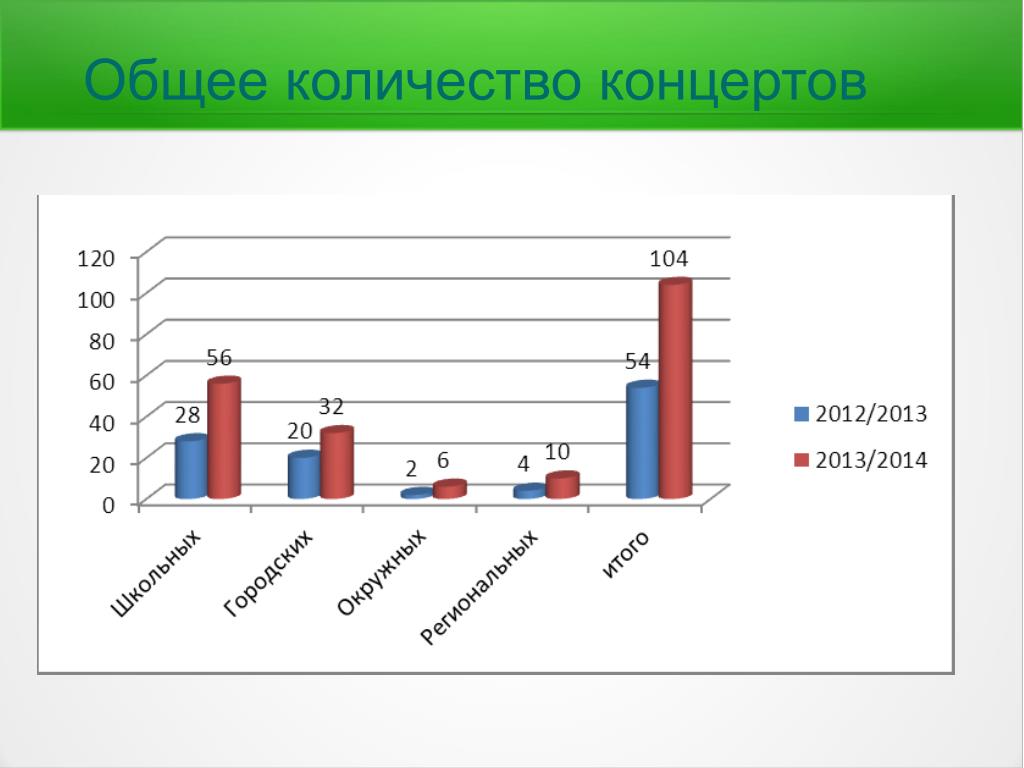 Общее количество концертов

120
100
80
60
40
20
0

28
56
20
32
2
6
4
10
54
104

Школьных
Городских
Окружных
Региональных
итого

2012/2013
2013/2014